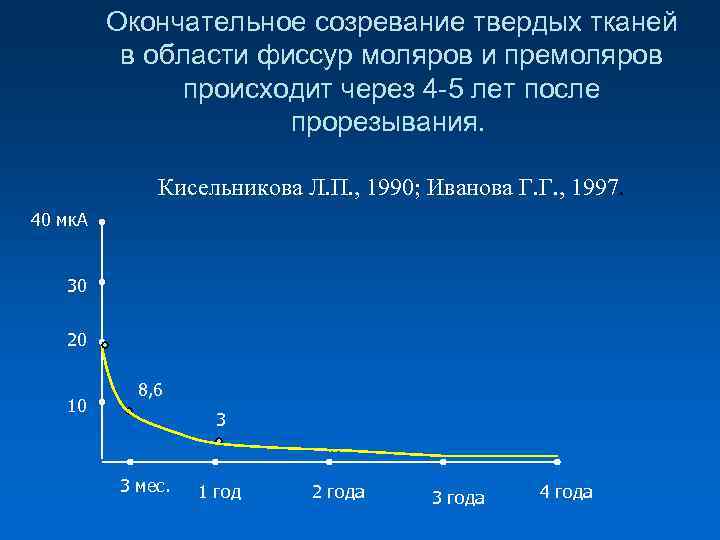 Окончательное созревание твердых тканей в области фиссур моляров и премоляров происходит через 4-5 лет после прорезывания.

Кисельникова Л.П., 1990; Иванова Г.Г., 1997.

40 мкА
30
20
10
8,6
3
3 мес.
1 год
2 года
3 года
4 года